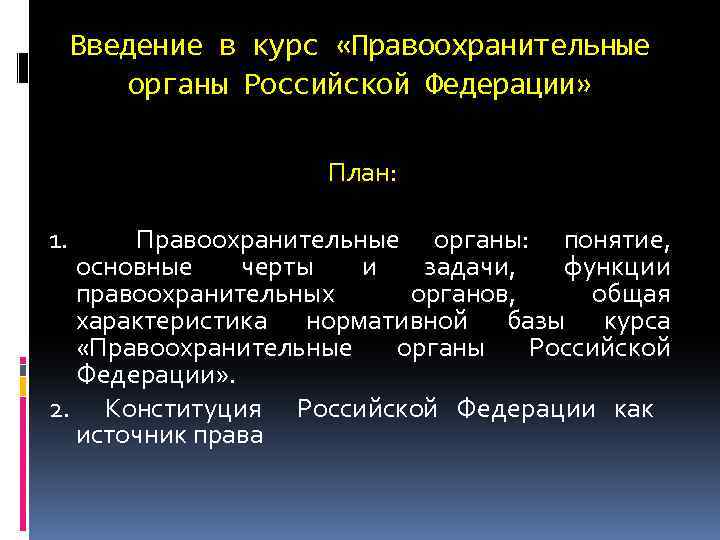 Введение в курс «Правоохранительные органы Российской Федерации»

План:

1. Правоохранительные органы: понятие, основные черты и задачи, функции правоохранительных органов, общая характеристика нормативной базы курса «Правоохранительные органы Российской Федерации».

2. Конституция Российской Федерации как источник права